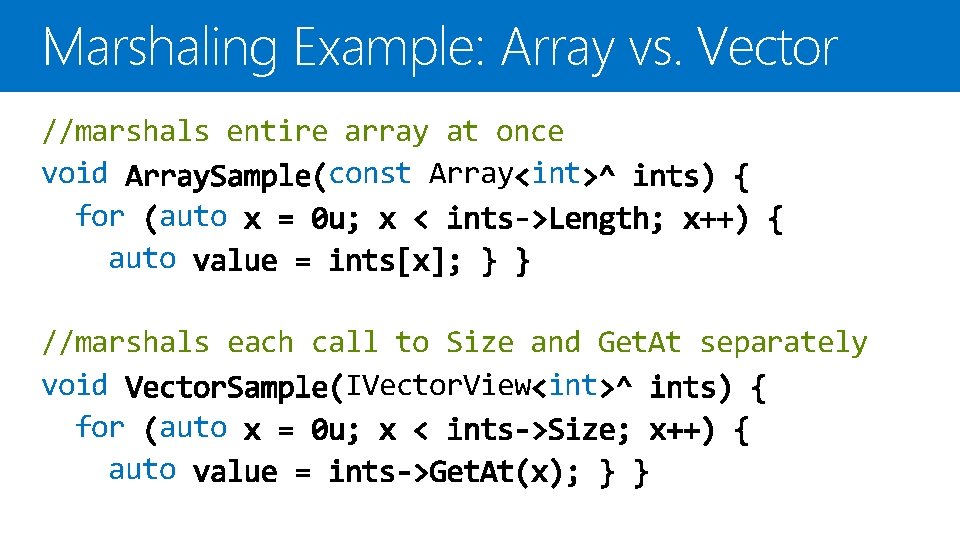 Marshaling Example: Array vs. Vector

//marshals entire array at once
void ArraySample(const Array<int>^ ints) {
  for (auto x = 0u; x < ints->Length; x++) {
    auto value = ints[x]; } }

//marshals each call to Size and GetAt separately
void VectorSample(IVectorView<int>^ ints) {
  for (auto x = 0u; x < ints->Size; x++) {
    auto value = ints->GetAt(x); } }